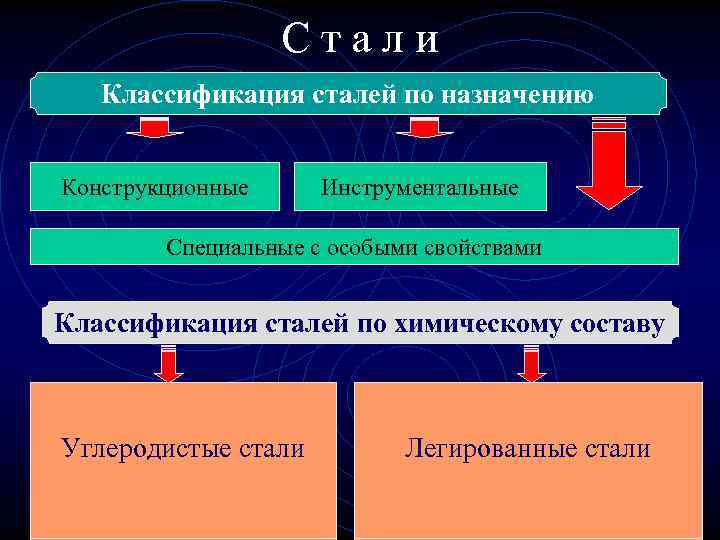 С т а л и

Классификация сталей по назначению

Конструкционные

Инструментальные

Специальные с особыми свойствами

Классификация сталей по химическому составу

Углеродистые стали

Легированные стали